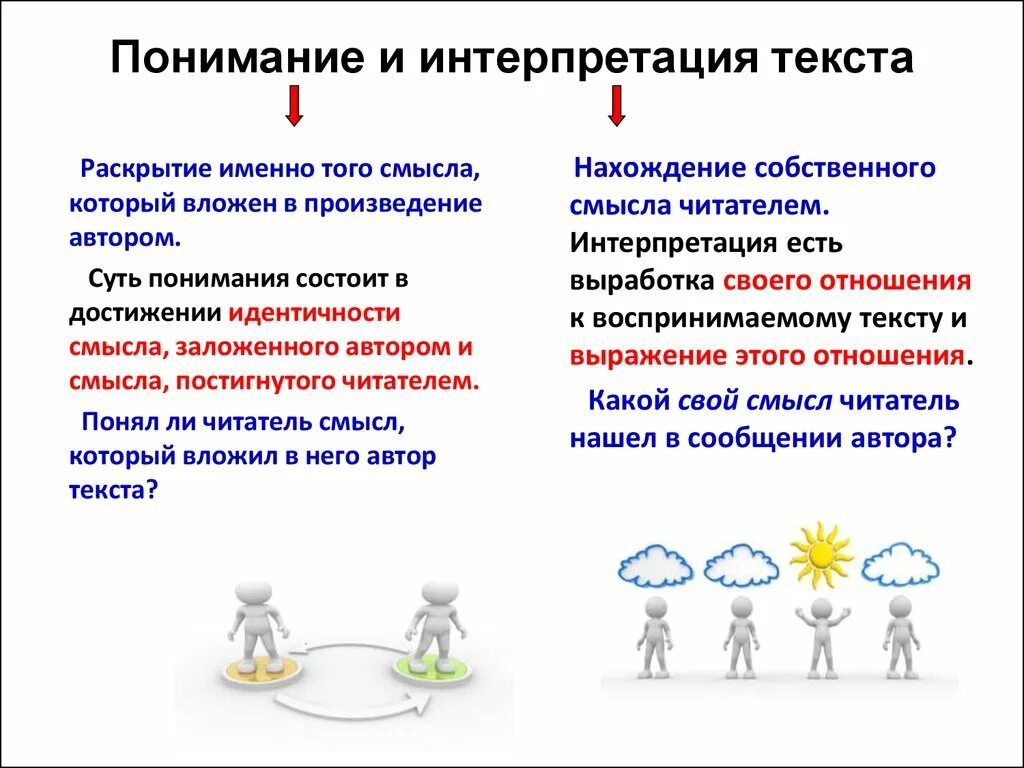 Понимание и интерпретация текста

Раскрытие именно того смысла, который вложен в произведение автором.

Суть понимания состоит в достижении идентичности смысла, заложенного автором и смысла, постигнутого читателем.

Понял ли читатель смысл, который вложил в него автор текста?

Нахождение собственного смысла читателем. Интерпретация есть выработка своего отношения к воспринимаемому тексту и выражение этого отношения.

Какой свой смысл читатель нашел в сообщении автора?